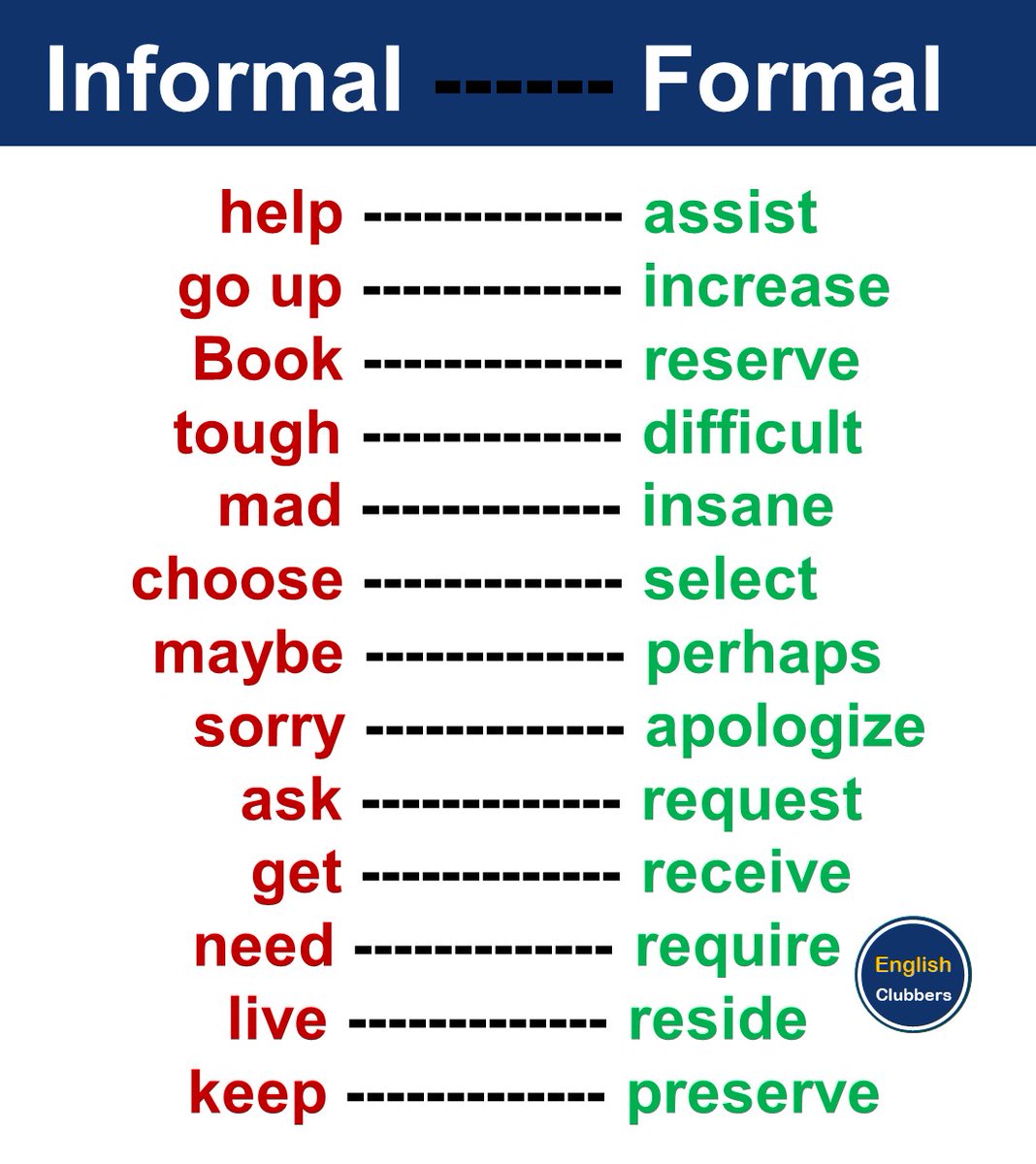 Informal ------ Formal

help ------------- assist
go up ------------- increase
Book ------------- reserve
tough ------------- difficult
mad ------------- insane
choose ------------- select
maybe ------------- perhaps
sorry ------------- apologize
ask ------------- request
get ------------- receive
need ------------- require
live ------------- reside
keep ------------- preserve

English Clubbers